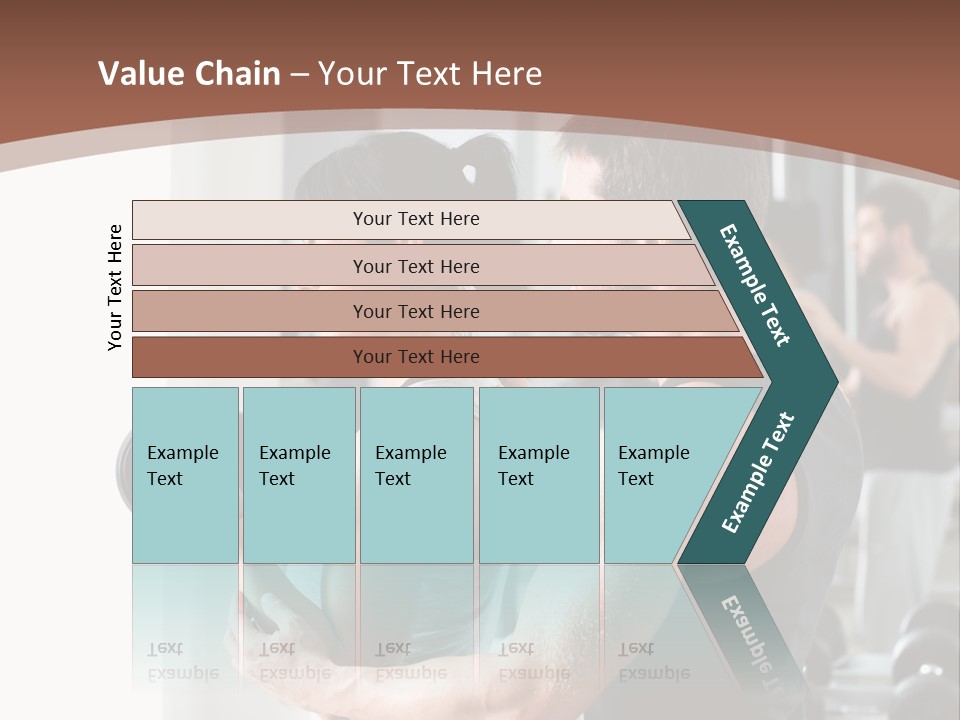 Value Chain – Your Text Here

Your Text Here

Your Text Here

Your Text Here

Your Text Here

Your Text Here

Example Text

Example Text

Example Text

Example Text

Example Text

Example Text

Example Text